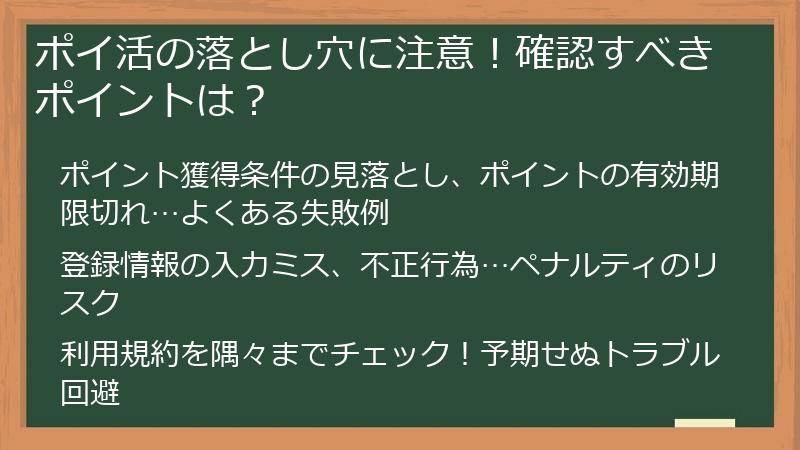 ポイ活の落とし穴に注意！確認すべきポイントは？

ポイント獲得条件の見落とし、ポイントの有効期限切れ…よくある失敗例

登録情報の入力ミス、不正行為…ペナルティのリスク

利用規約を隅々までチェック！予期せぬトラブル回避